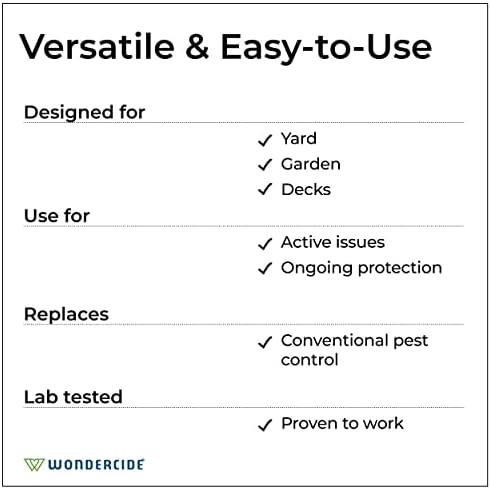 Versatile & Easy-to-Use

Designed for

✓ Yard
✓ Garden
✓ Decks

Use for

✓ Active issues
✓ Ongoing protection

Replaces

✓ Conventional pest control

Lab tested

✓ Proven to work

WONDERCIDE